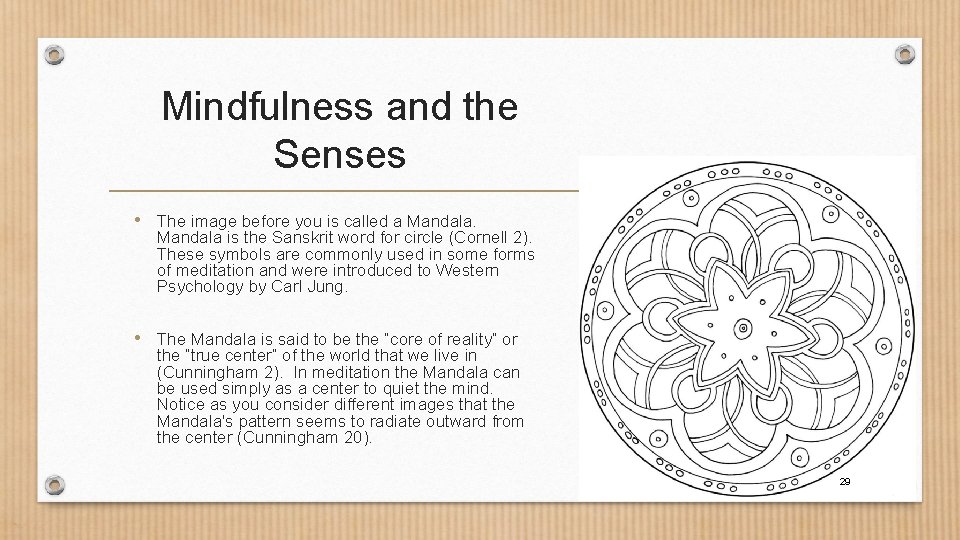 Mindfulness and the Senses

• The image before you is called a Mandala. Mandala is the Sanskrit word for circle (Cornell 2). These symbols are commonly used in some forms of meditation and were introduced to Western Psychology by Carl Jung.

• The Mandala is said to be the "core of reality" or the "true center" of the world that we live in (Cunningham 2). In meditation the Mandala can be used simply as a center to quiet the mind. Notice as you consider different images that the Mandala's pattern seems to radiate outward from the center (Cunningham 20).

29